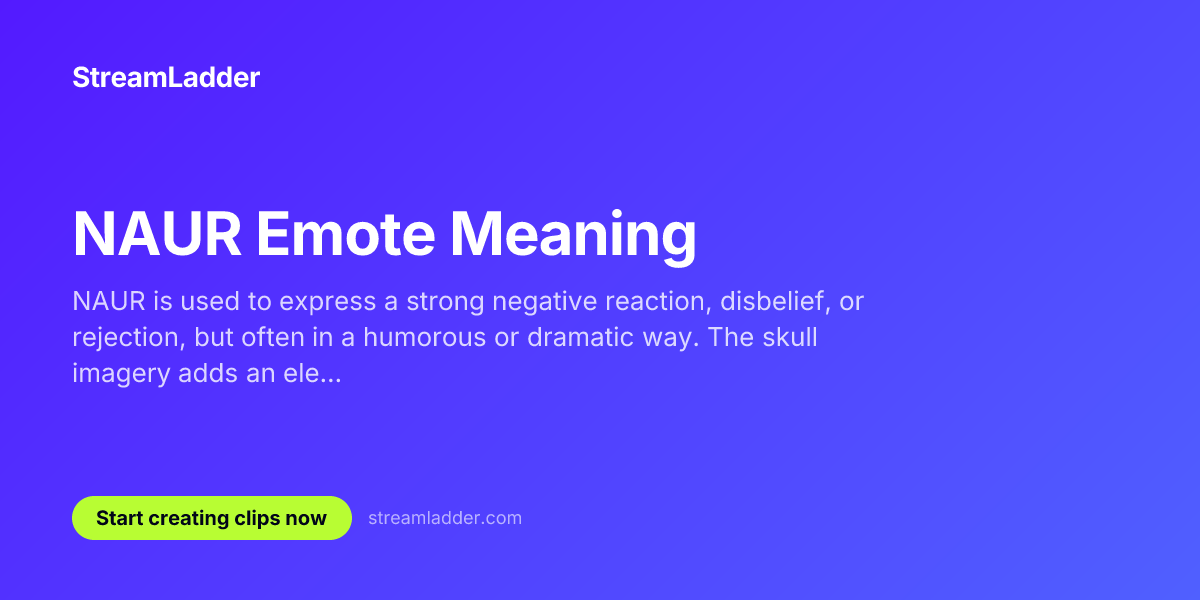 StreamLadder

NAUR Emote Meaning

NAUR is used to express a strong negative reaction, disbelief, or rejection, but often in a humorous or dramatic way. The skull imagery adds an ele...

Start creating clips now

streamladder.com